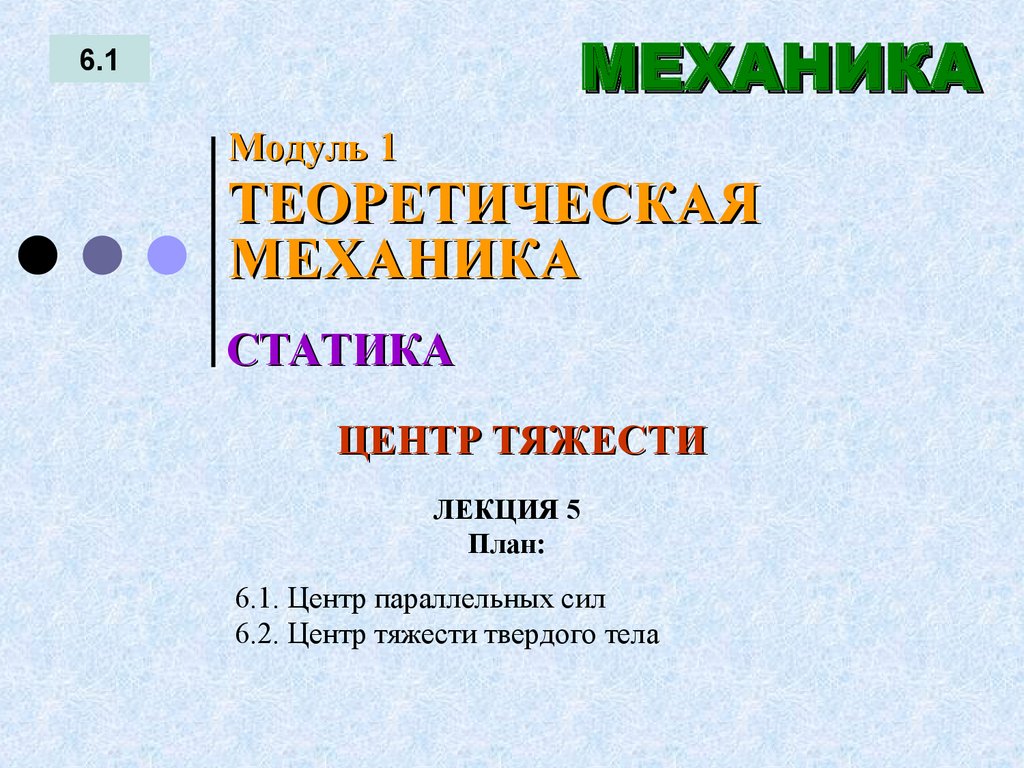 6.1

МЕХАНИКА

Модуль 1

ТЕОРЕТИЧЕСКАЯ МЕХАНИКА

СТАТИКА

ЦЕНТР ТЯЖЕСТИ

ЛЕКЦИЯ 5
План:

6.1. Центр параллельных сил
6.2. Центр тяжести твердого тела